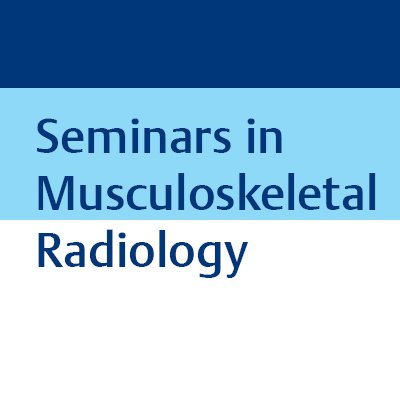 Seminars in Musculoskeletal Radiology